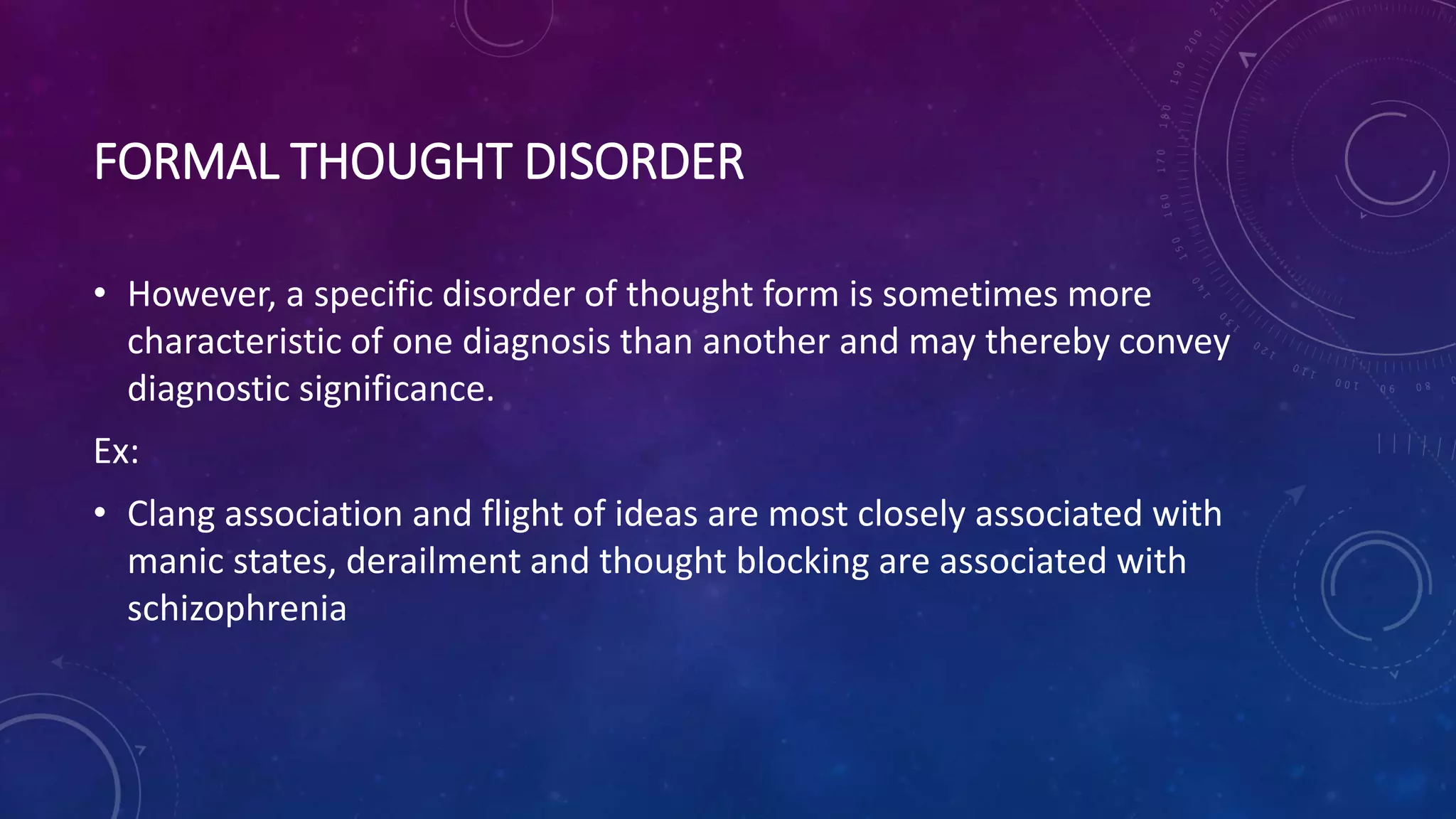 FORMAL THOUGHT DISORDER

• However, a specific disorder of thought form is sometimes more characteristic of one diagnosis than another and may thereby convey diagnostic significance.

Ex:

• Clang association and flight of ideas are most closely associated with manic states, derailment and thought blocking are associated with schizophrenia